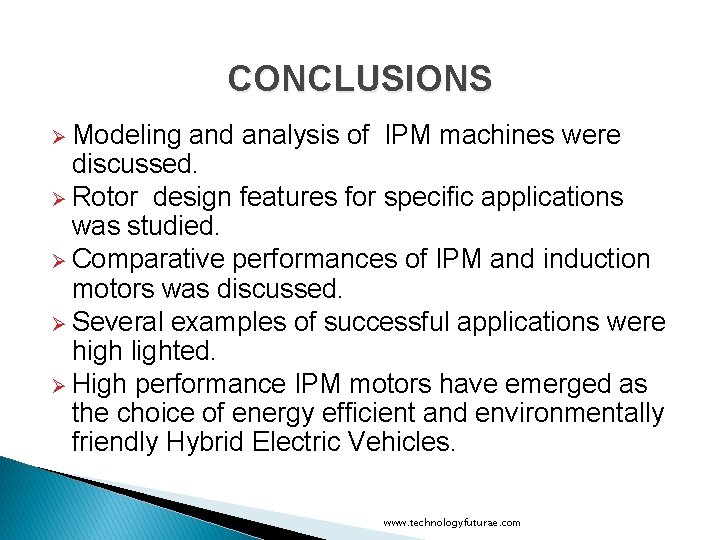 CONCLUSIONS

➢ Modeling and analysis of IPM machines were discussed.

➢ Rotor design features for specific applications was studied.

➢ Comparative performances of IPM and induction motors was discussed.

➢ Several examples of successful applications were high lighted.

➢ High performance IPM motors have emerged as the choice of energy efficient and environmentally friendly Hybrid Electric Vehicles.

www.technologyfuturae.com